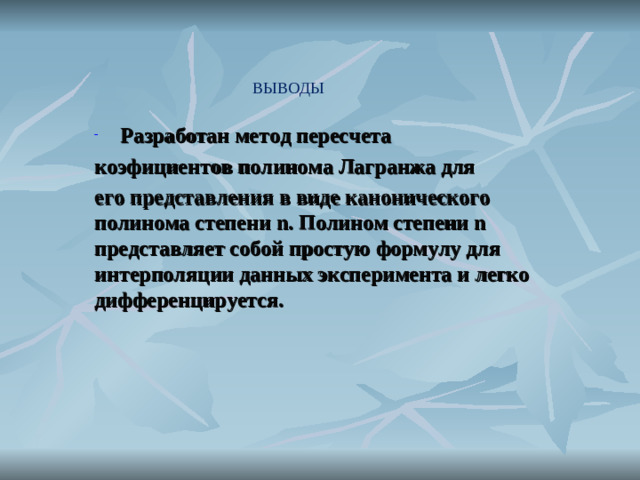 ВЫВОДЫ

- Разработан метод пересчета коэфициентов полинома Лагранжа для его представления в виде канонического полинома степени n. Полином степени n представляет собой простую формулу для интерполяции данных эксперимента и легко дифференцируется.